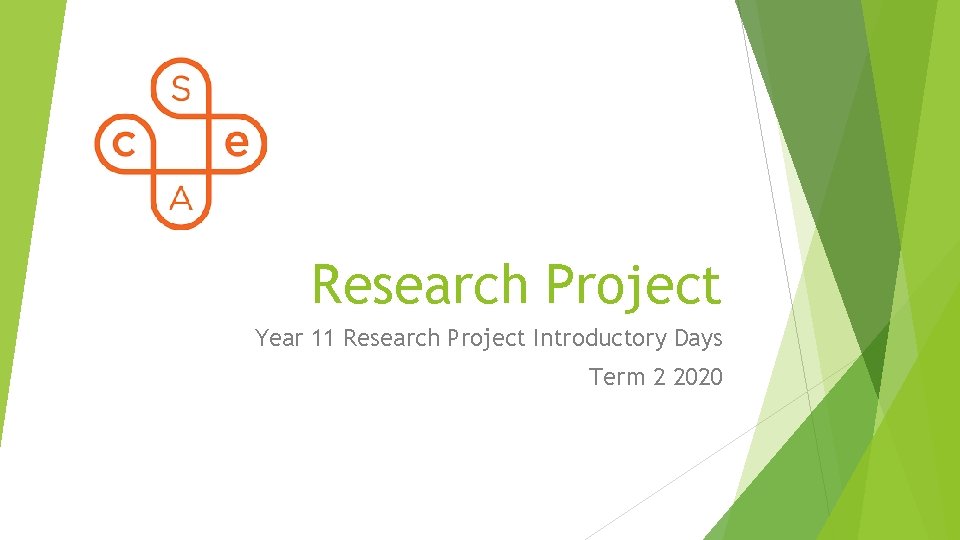 S
c e
A

Research Project

Year 11 Research Project Introductory Days

Term 2 2020